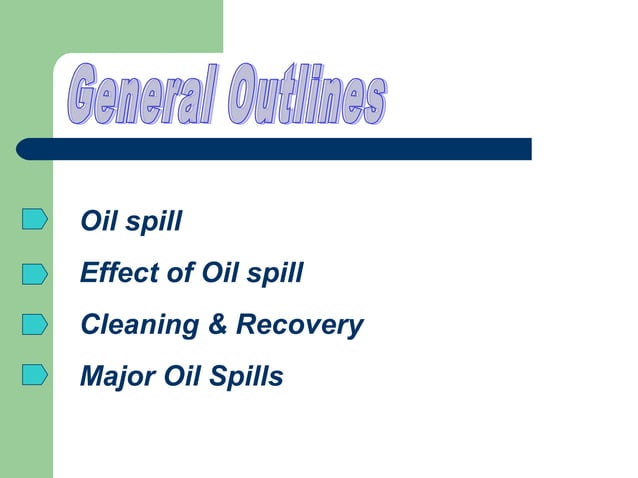 General Outlines

Oil spill

Effect of Oil spill

Cleaning & Recovery

Major Oil Spills